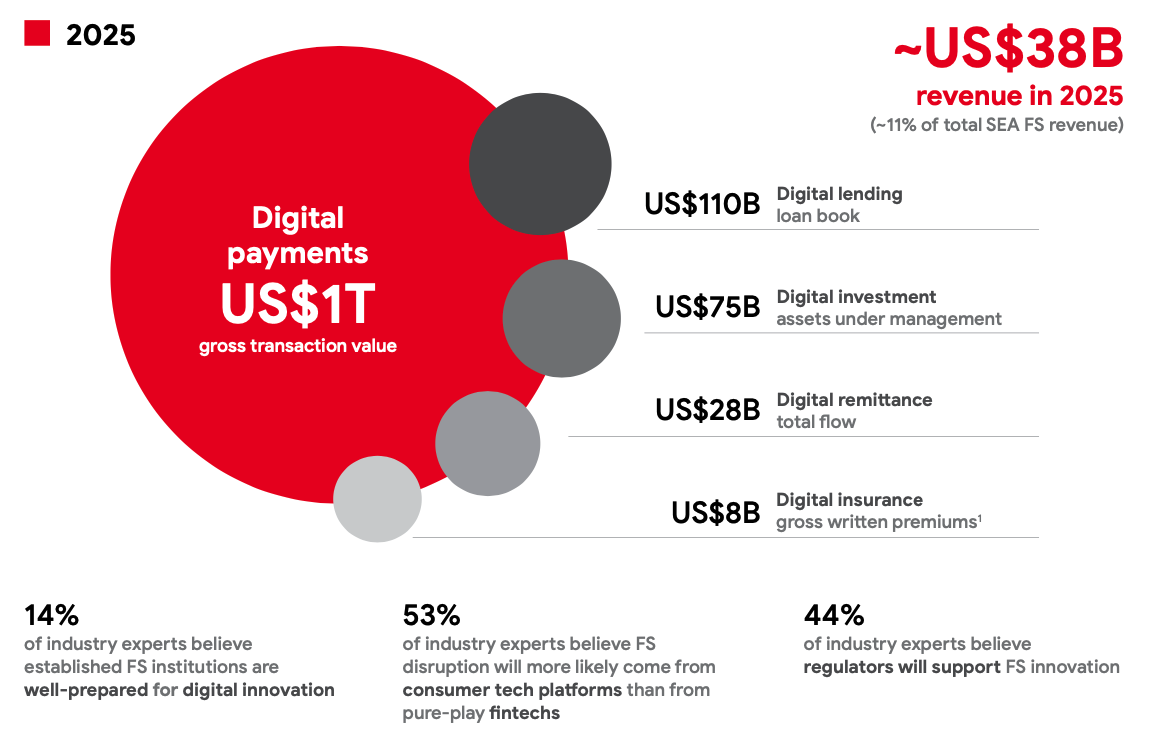 2025

~US$38B
revenue in 2025
(~11% of total SEA FS revenue)

Digital payments
US$1T
gross transaction value

US$110B Digital lending
loan book

US$75B Digital investment
assets under management

US$28B Digital remittance
total flow

US$8B Digital insurance
gross written premiums$^1$

14%
of industry experts believe established FS institutions are well-prepared for digital innovation

53%
of industry experts believe FS disruption will more likely come from consumer tech platforms than from pure-play fintechs

44%
of industry experts believe regulators will support FS innovation